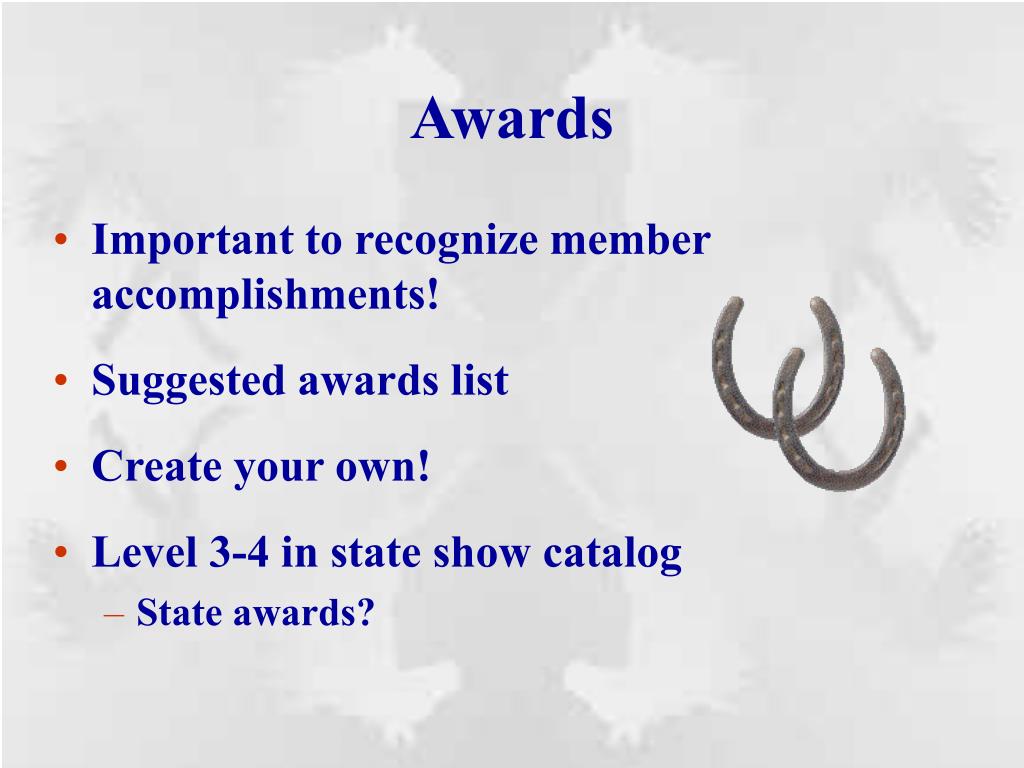 Awards

• Important to recognize member accomplishments!

• Suggested awards list

• Create your own!

• Level 3-4 in state show catalog
– State awards?